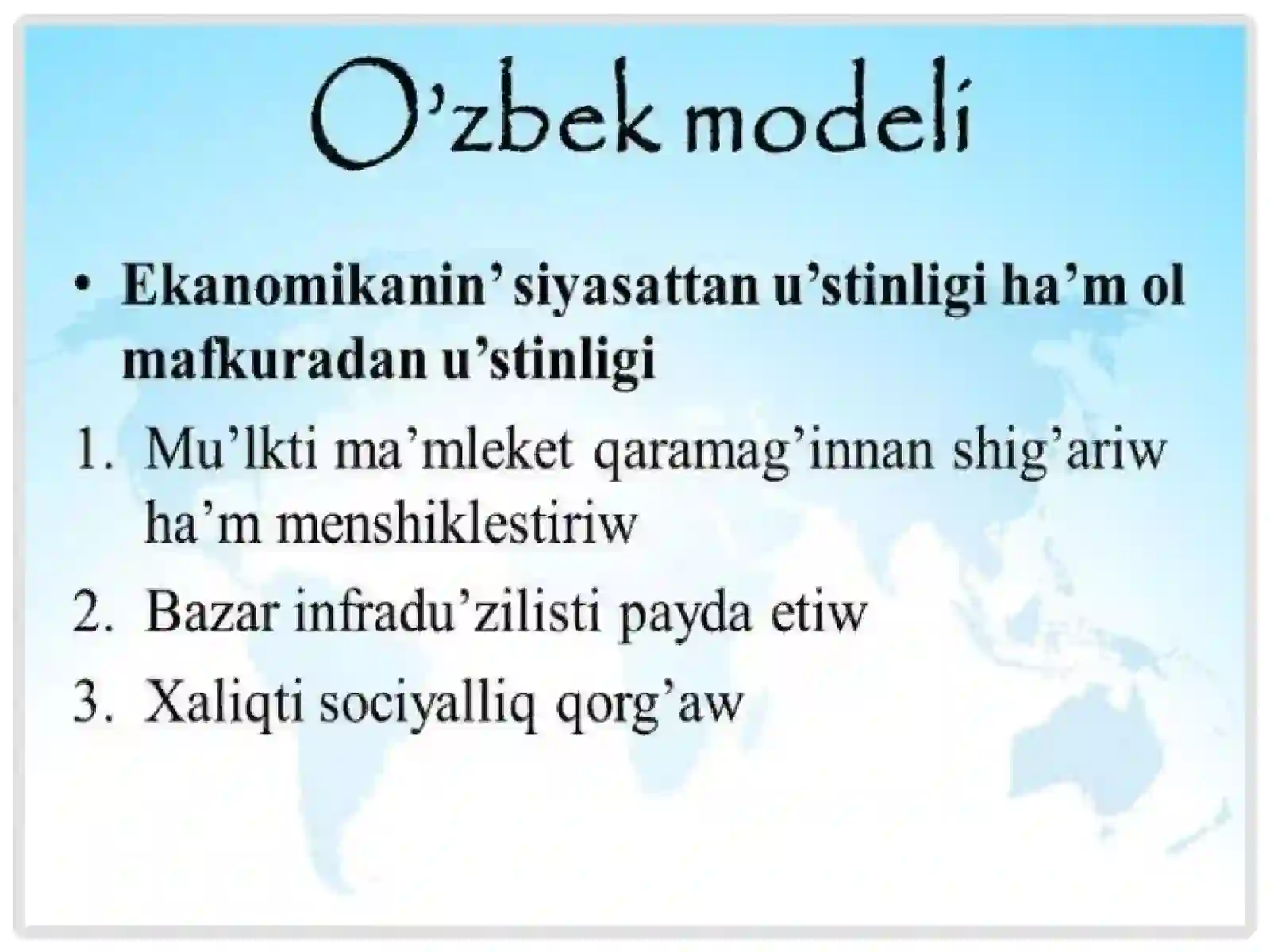 O’zbek modeli

• Ekanomikanin’ siyasattan u’stinligi ha’m ol mafkuradan u’stinligi

1. Mu’lkti ma’mleket qaramag’innan shig’ariw ha’m menshiklestiriw
2. Bazar infradu’zilisti payda etiw
3. Xaliqti sociyalliq qorg’aw